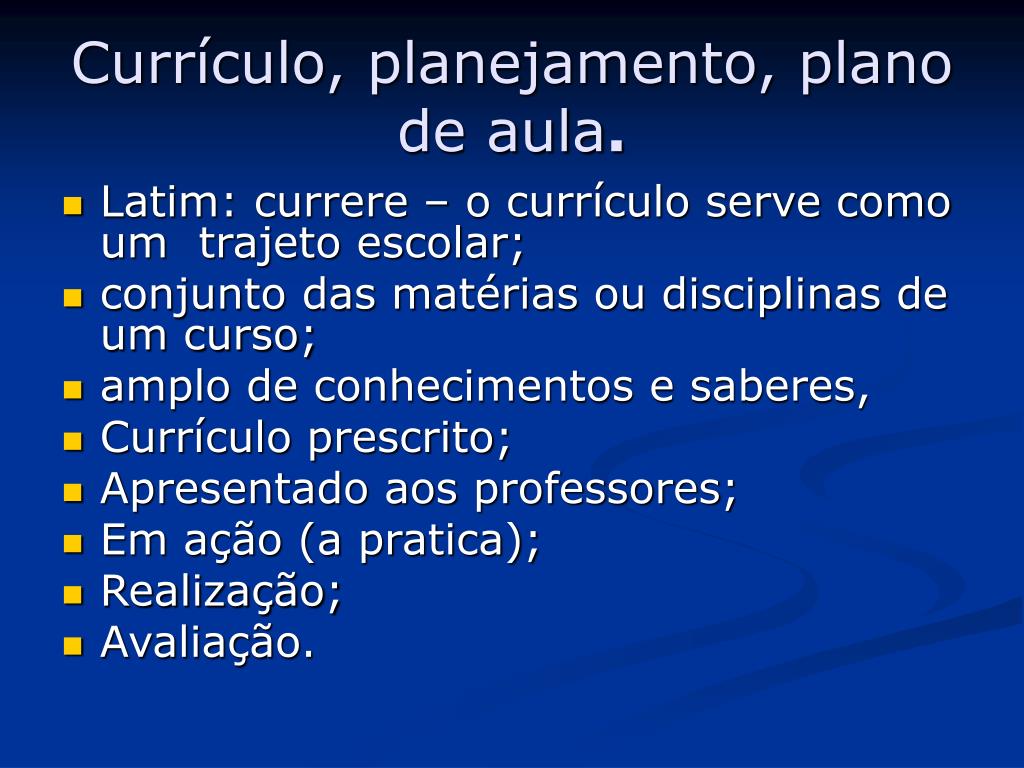 Currículo, planejamento, plano de aula.

- Latim: currere – o currículo serve como um trajeto escolar;
- conjunto das matérias ou disciplinas de um curso;
- amplo de conhecimentos e saberes,
- Currículo prescrito;
- Apresentado aos professores;
- Em ação (a pratica);
- Realização;
- Avaliação.